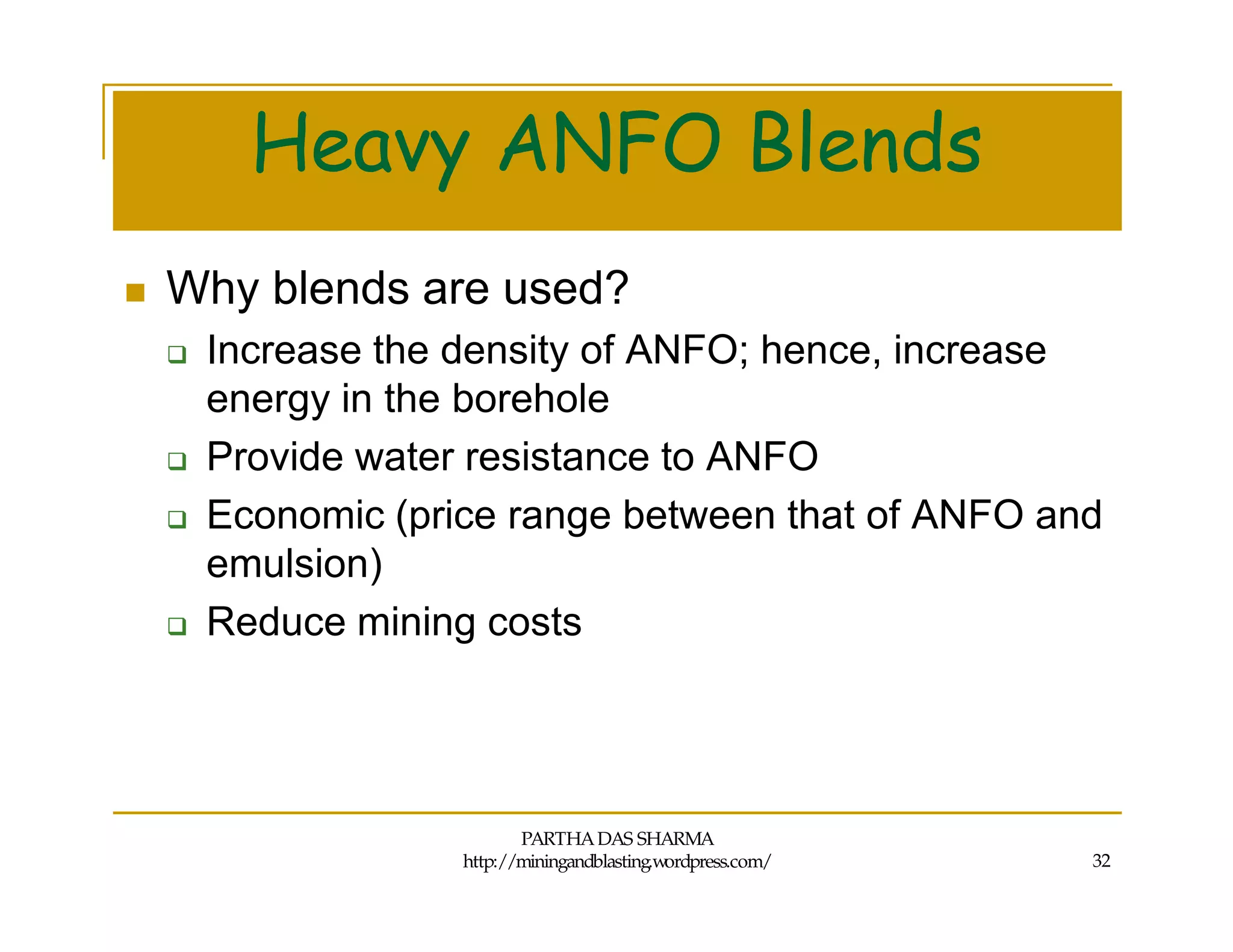 Heavy ANFO Blends

Why blends are used?

Increase the density of ANFO; hence, increase energy in the borehole

Provide water resistance to ANFO

Economic (price range between that of ANFO and emulsion)

Reduce mining costs

PARTHA DAS SHARMA
http://miningandblasting.wordpress.com/

32